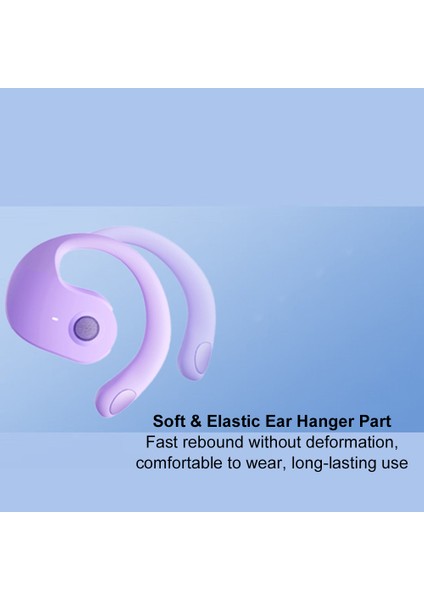 Soft & Elastic Ear Hanger Part
Fast rebound without deformation, comfortable to wear, long-lasting use